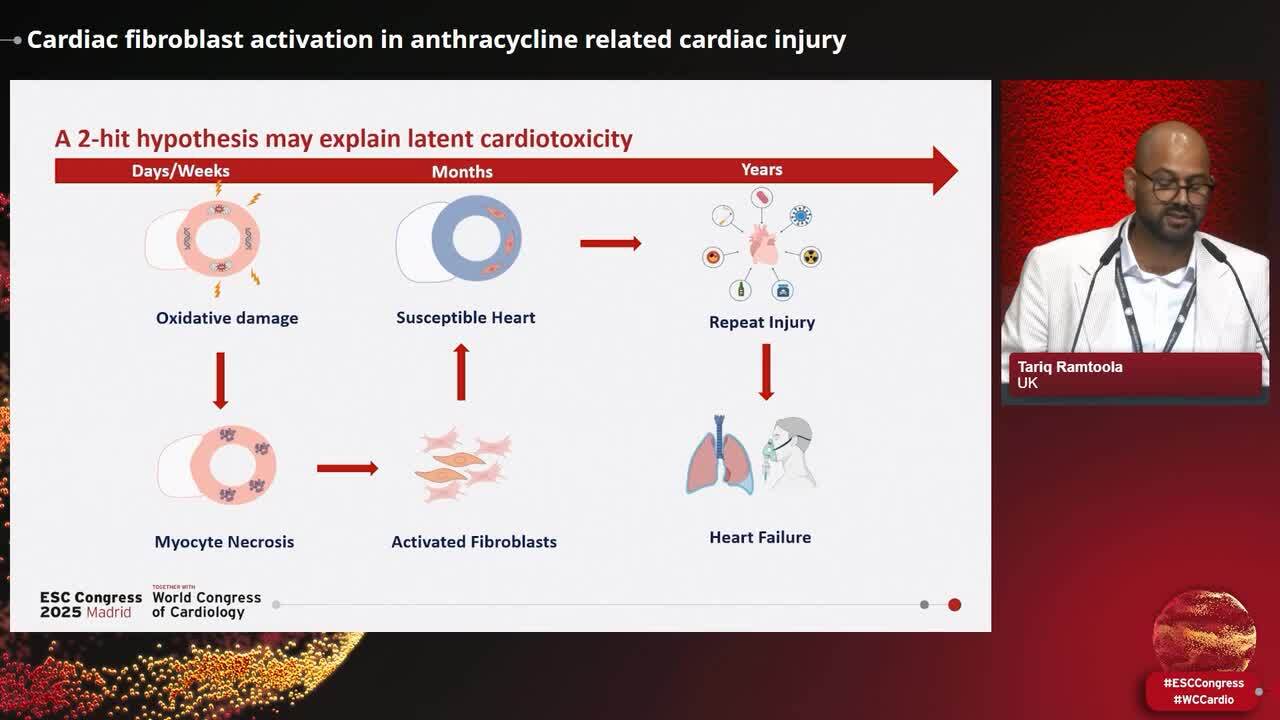 Cardiac fibroblast activation in anthracycline related cardiac injury

A 2-hit hypothesis may explain latent cardiotoxicity

Days/Weeks

Months

Years

Oxidative damage

Susceptible Heart

Repeat Injury

Myocyte Necrosis

Activated Fibroblasts

Heart Failure

ESC Congress 2025 Madrid

TOGETHER WITH World Congress of Cardiology

Tariq Ramtoola
UK

#ESCCongress
#WCCardio